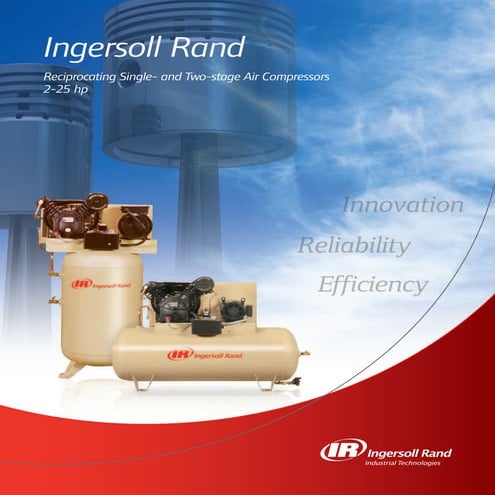 Ingersoll Rand

Reciprocating Single- and Two-stage Air Compressors
2-25 hp

Innovation

Reliability

Efficiency

IR Ingersoll Rand

IR Ingersoll Rand

IR Ingersoll Rand
Industrial Technologies